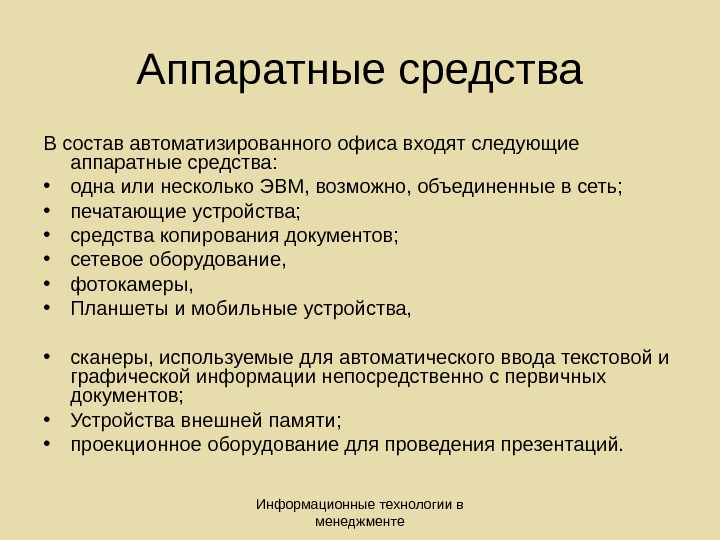 Аппаратные средства

В состав автоматизированного офиса входят следующие аппаратные средства:

• одна или несколько ЭВМ, возможно, объединенные в сеть;
• печатающие устройства;
• средства копирования документов;
• сетевое оборудование,
• фотокамеры,
• Планшеты и мобильные устройства,

• сканеры, используемые для автоматического ввода текстовой и графической информации непосредственно с первичных документов;
• Устройства внешней памяти;
• проекционное оборудование для проведения презентаций.

Информационные технологии в менеджменте